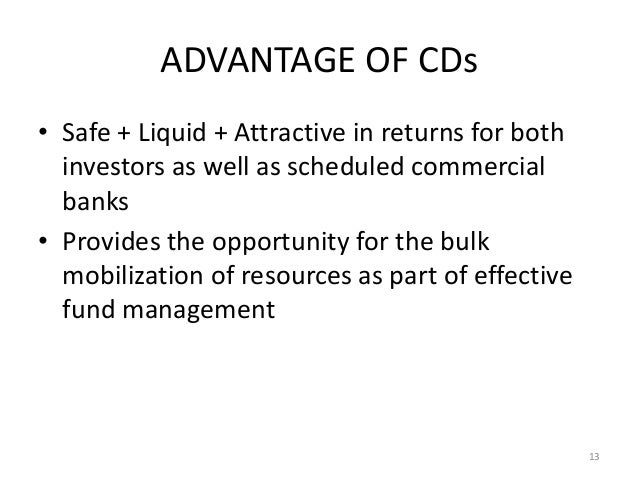 ADVANTAGE OF CDs

• Safe + Liquid + Attractive in returns for both investors as well as scheduled commercial banks
• Provides the opportunity for the bulk mobilization of resources as part of effective fund management

13